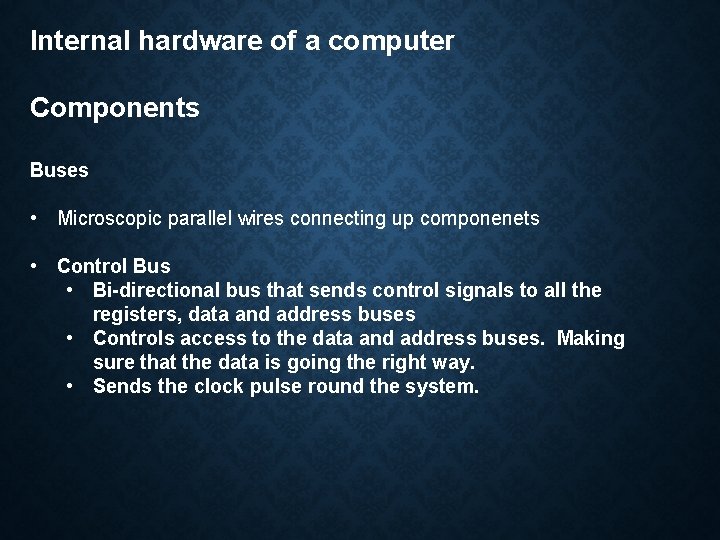 Internal hardware of a computer

Components

Buses

• Microscopic parallel wires connecting up componenets

• Control Bus
  • Bi-directional bus that sends control signals to all the registers, data and address buses
  • Controls access to the data and address buses. Making sure that the data is going the right way.
  • Sends the clock pulse round the system.